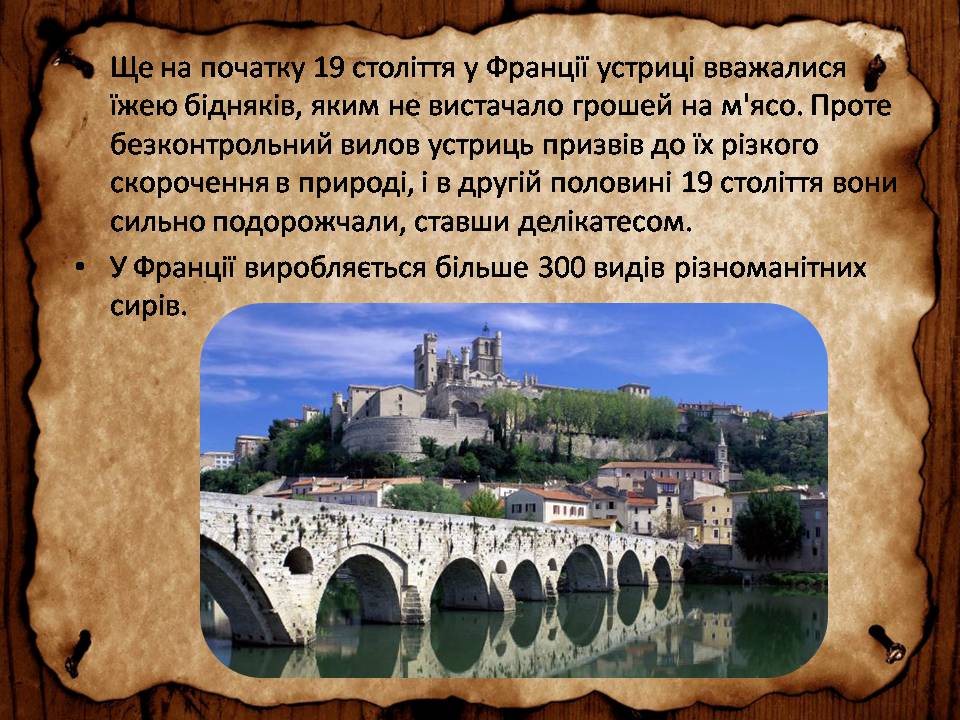 Ще на початку 19 століття у Франції устриці вважалися їжею бідняків, яким не вистачало грошей на м'ясо. Проте безконтрольний вилов устриць призвів до їх різкого скорочення в природі, і в другій половині 19 століття вони сильно подорожчали, ставши делікатесом.

• У Франції виробляється більше 300 видів різноманітних сирів.